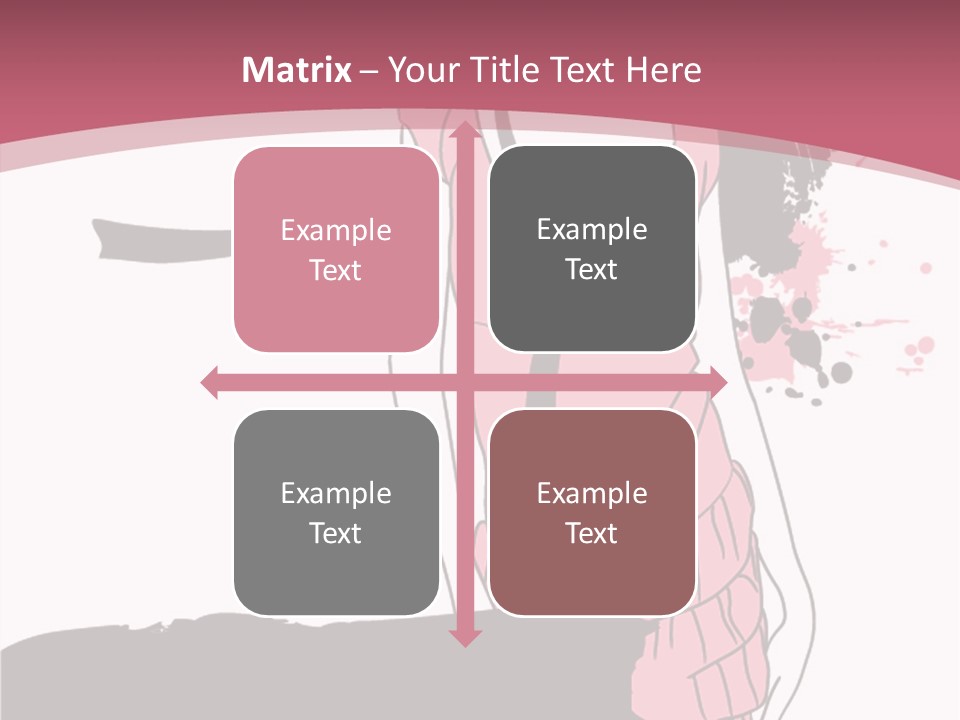 Matrix – Your Title Text Here

Example Text

Example Text

Example Text

Example Text